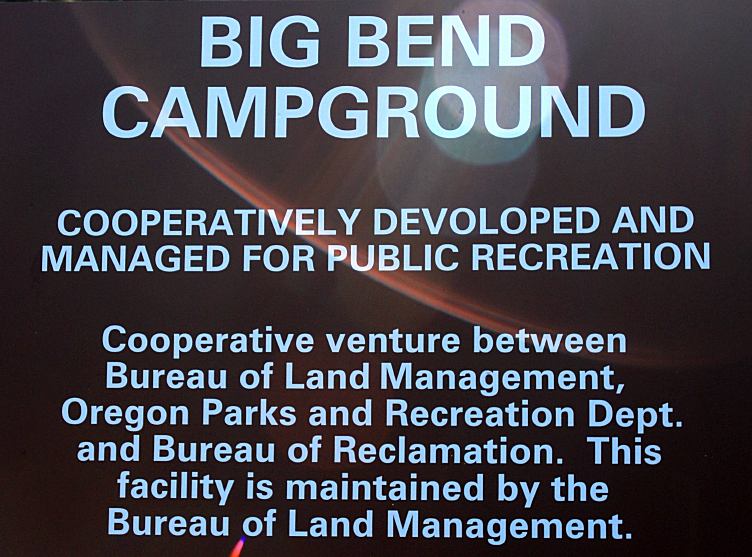 BIG BEND CAMPGROUND

COOPERATIVELY DEVOLOPED AND MANAGED FOR PUBLIC RECREATION

Cooperative venture between Bureau of Land Management, Oregon Parks and Recreation Dept. and Bureau of Reclamation. This facility is maintained by the Bureau of Land Management.